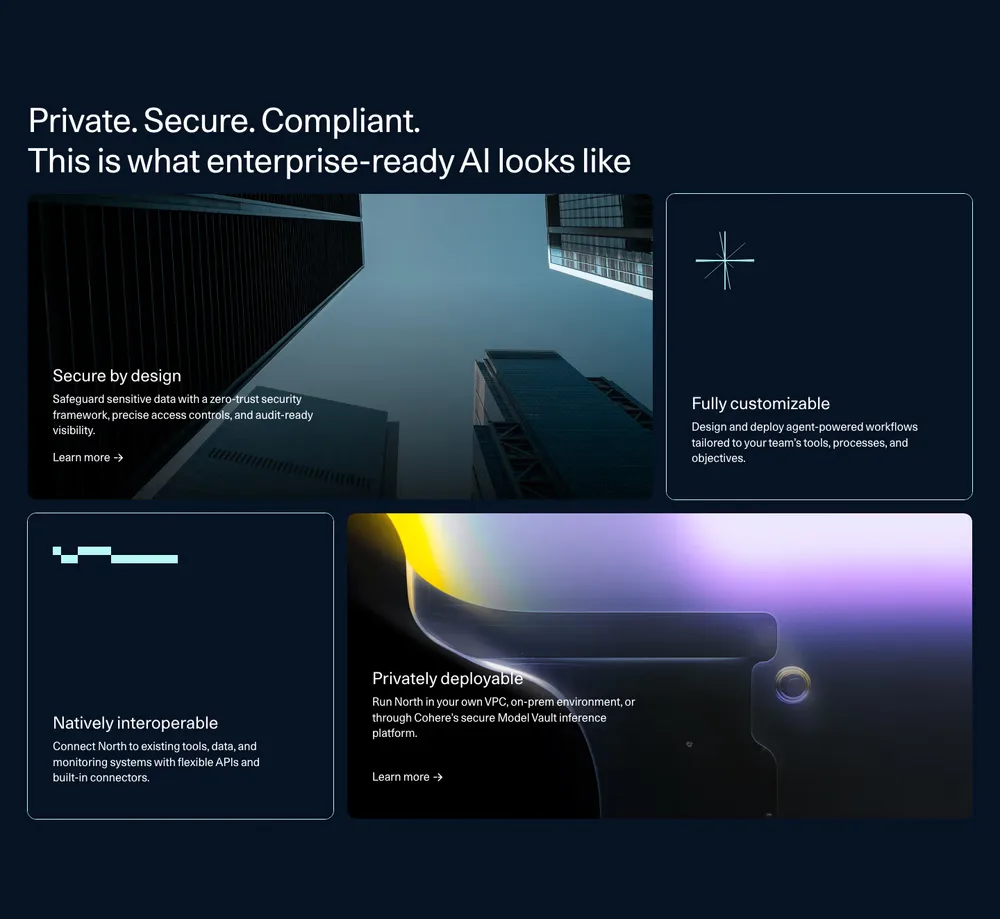 Private. Secure. Compliant.
This is what enterprise-ready AI looks like

Secure by design

Safeguard sensitive data with a zero-trust security framework, precise access controls, and audit-ready visibility.

Learn more →

Fully customizable

Design and deploy agent-powered workflows tailored to your team's tools, processes, and objectives.

Natively interoperable

Connect North to existing tools, data, and monitoring systems with flexible APIs and built-in connectors.

Privately deployable

Run North in your own VPC, on-prem environment, or through Cohere's secure Model Vault inference platform.

Learn more →